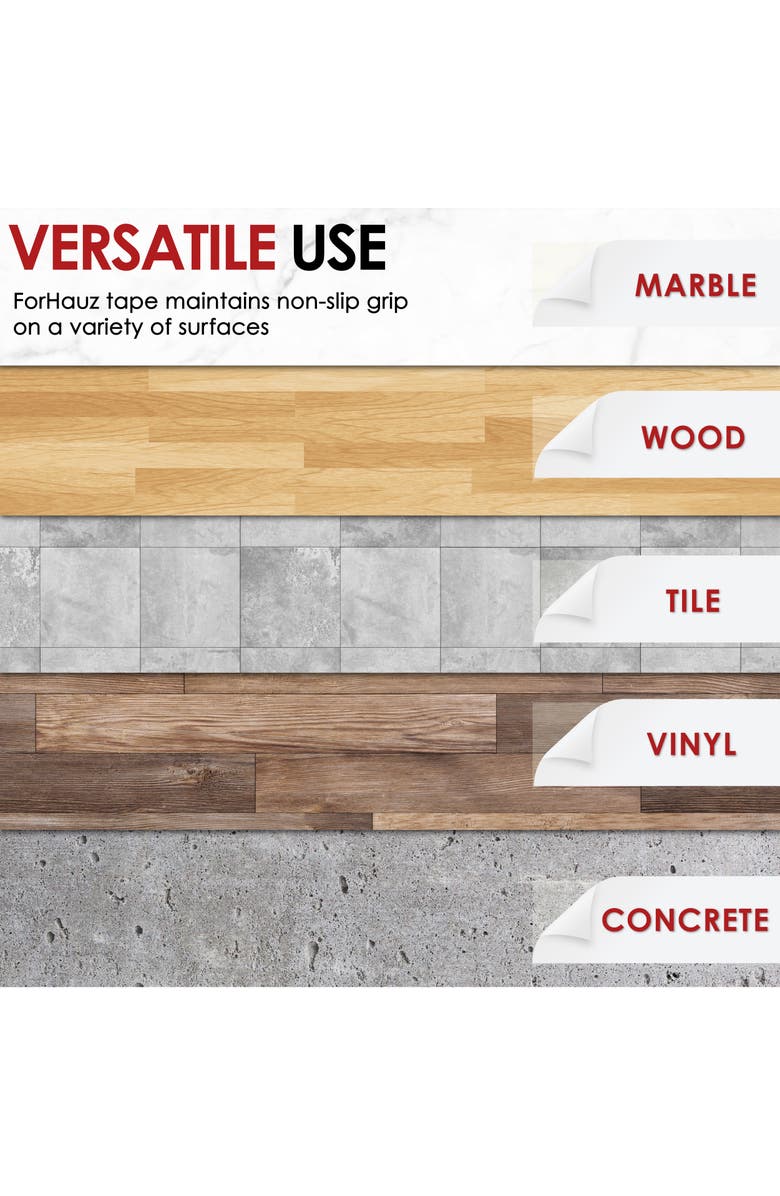 VERSATILE USE

ForHauz tape maintains non-slip grip on a variety of surfaces

MARBLE

WOOD

TILE

VINYL

CONCRETE